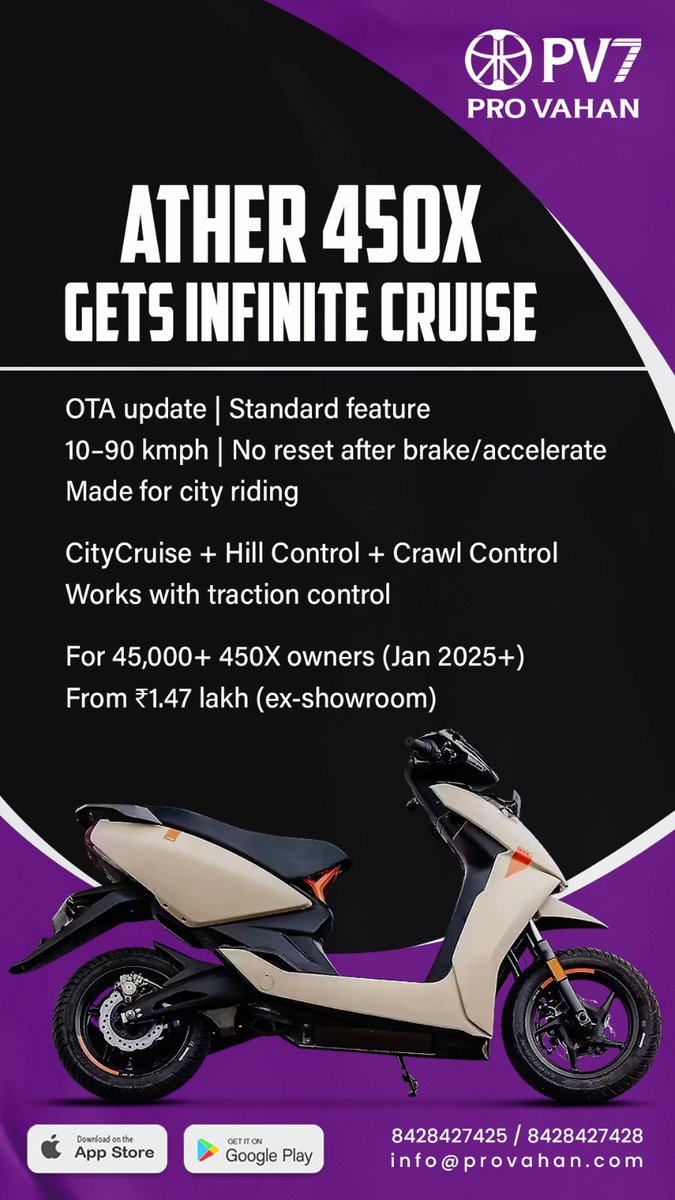 PV7
PRO VAHAN

ATHER 450X
GETS INFINITE CRUISE

OTA update | Standard feature
10–90 kmph | No reset after brake/accelerate
Made for city riding

CityCruise + Hill Control + Crawl Control
Works with traction control

For 45,000+ 450X owners (Jan 2025+)
From ₹1.47 lakh (ex-showroom)

Download on the App Store

GET IT ON Google Play

8428427425 / 8428427428
info@provahan.com